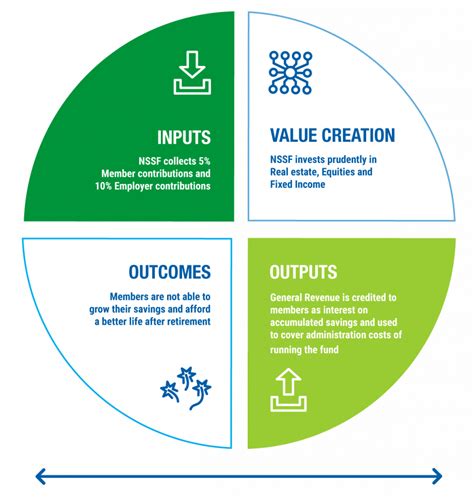 INPUTS

NSSF collects 5% Member contributions and 10% Employer contributions

VALUE CREATION

NSSF invests prudently in Real estate, Equities and Fixed Income

OUTCOMES

Members are not able to grow their savings and afford a better life after retirement

OUTPUTS

General Revenue is credited to members as interest on accumulated savings and used to cover administration costs of running the fund